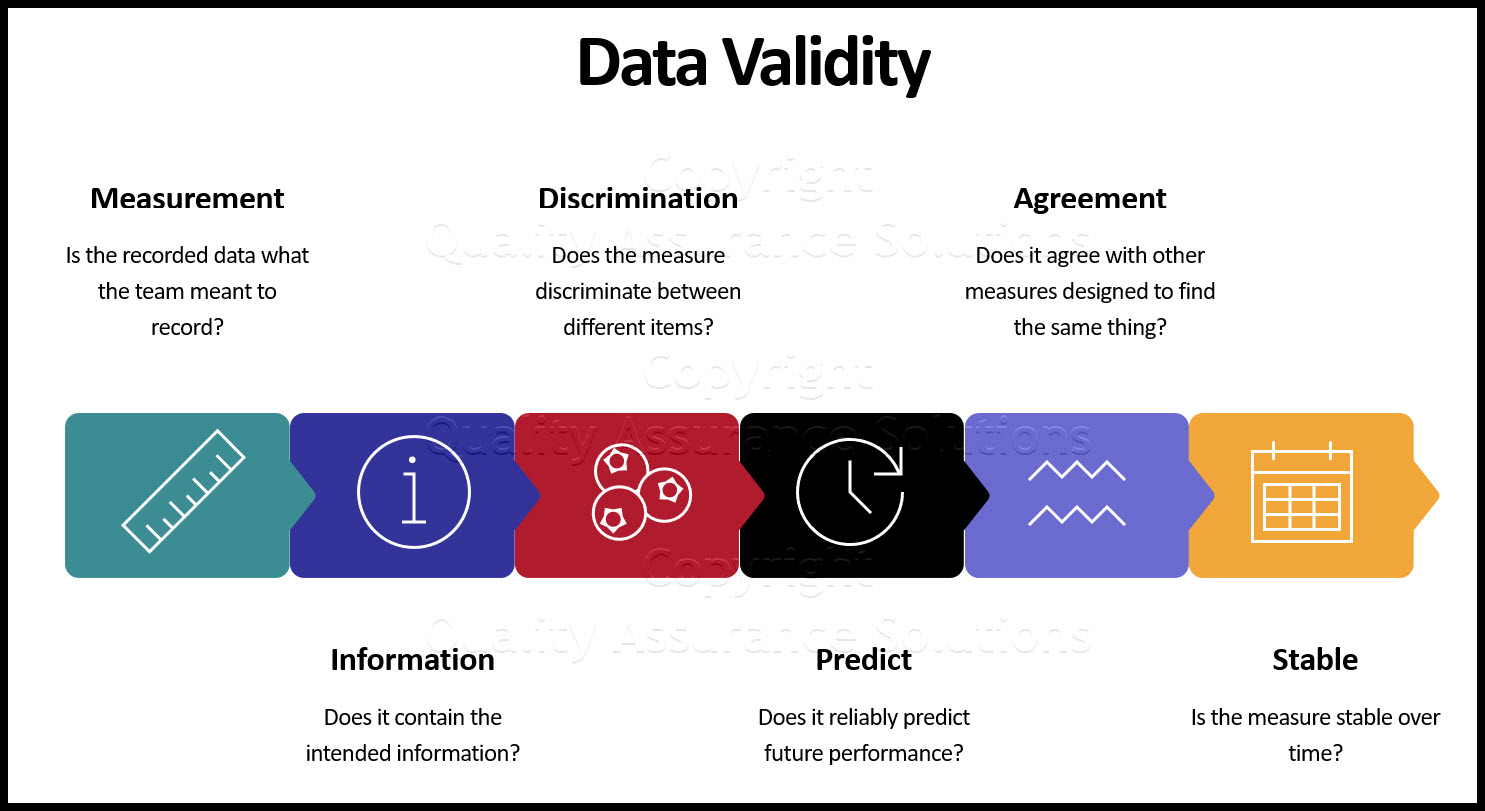 Data Validity

Measurement

Is the recorded data what the team meant to record?

Discrimination

Does the measure discriminate between different items?

Agreement

Does it agree with other measures designed to find the same thing?

Information

Does it contain the intended information?

Predict

Does it reliably predict future performance?

Stable

Is the measure stable over time?

Copyright Quality Assurance Solutions

Copyright Quality Assurance Solutions

Copyright Quality Assurance Solutions